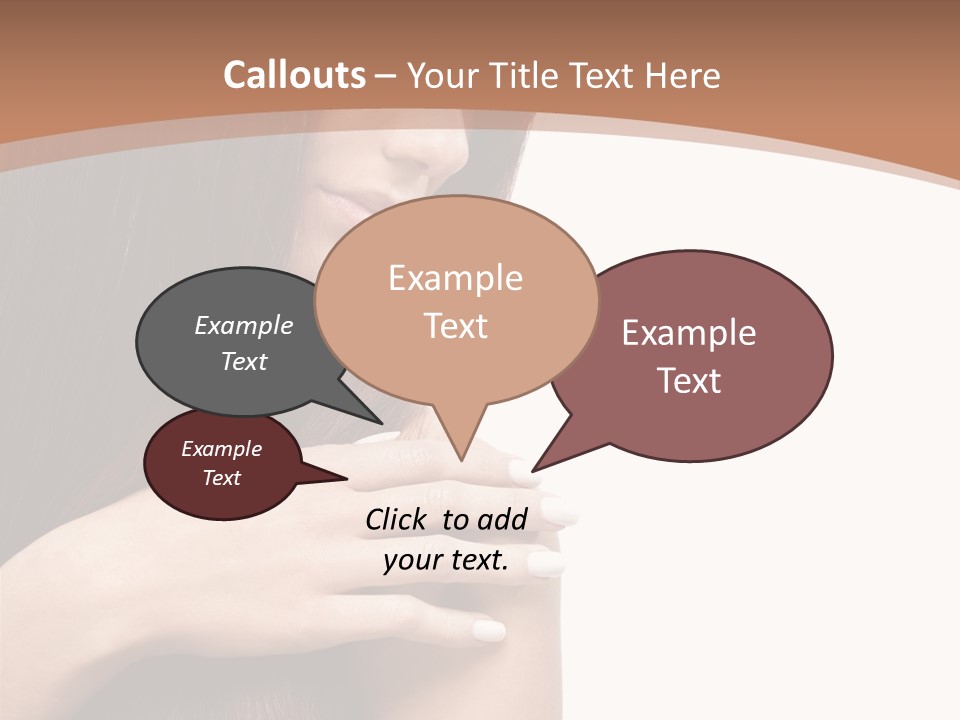 Callouts – Your Title Text Here

Example Text

Example Text

Example Text

Example Text

Click to add your text.